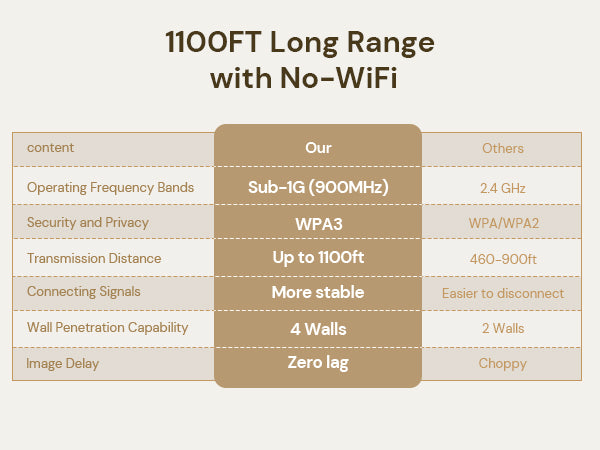 1100FT Long Range
with No-WiFi

| content | Our | Others |
|---|---|---|
| Operating Frequency Bands | Sub-1G (900MHz) | 2.4 GHz |
| Security and Privacy | WPA3 | WPA/WPA2 |
| Transmission Distance | Up to 1100ft | 460-900ft |
| Connecting Signals | More stable | Easier to disconnect |
| Wall Penetration Capability | 4 Walls | 2 Walls |
| Image Delay | Zero lag | Choppy |